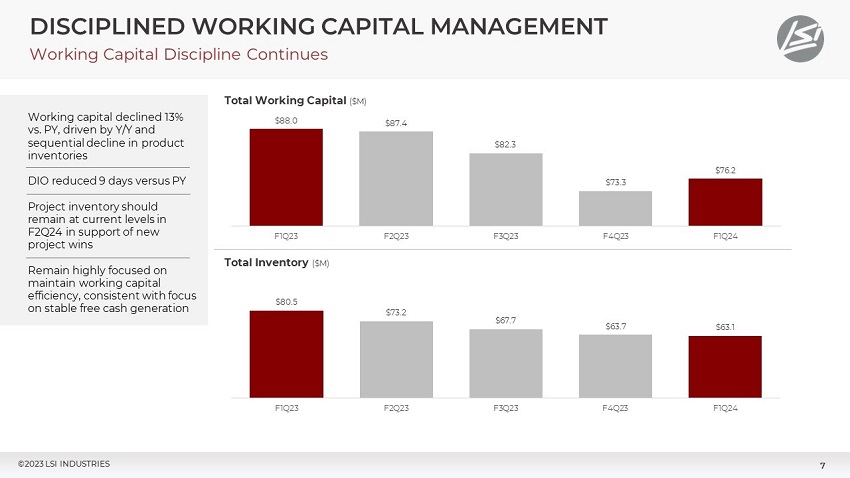 DISCIPLINED WORKING CAPITAL MANAGEMENT
Working Capital Discipline Continues

LSI

Working capital declined 13% vs. PY, driven by Y/Y and sequential decline in product inventories

DIO reduced 9 days versus PY

Project inventory should remain at current levels in F2Q24 in support of new project wins

Remain highly focused on maintain working capital efficiency, consistent with focus on stable free cash generation

Total Working Capital ($M)

$88.0
$87.4
$82.3
$73.3
$76.2

F1Q23
F2Q23
F3Q23
F4Q23
F1Q24

Total Inventory ($M)

$80.5
$73.2
$67.7
$63.7
$63.1

F1Q23
F2Q23
F3Q23
F4Q23
F1Q24

©2023 LSI INDUSTRIES

7